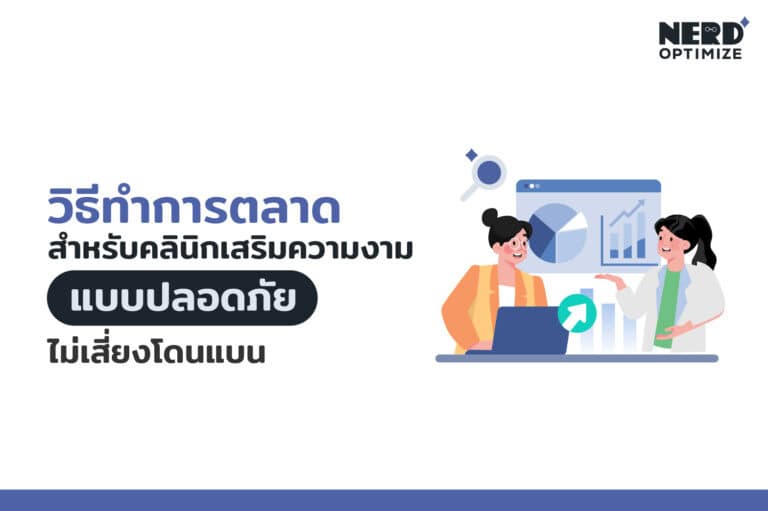 NERD OPTIMIZE

วิธีทำการตลาด
สำหรับคลินิกเสริมความงาม
แบบปลอดภัย
ไม่เสี่ยงโดนแบน